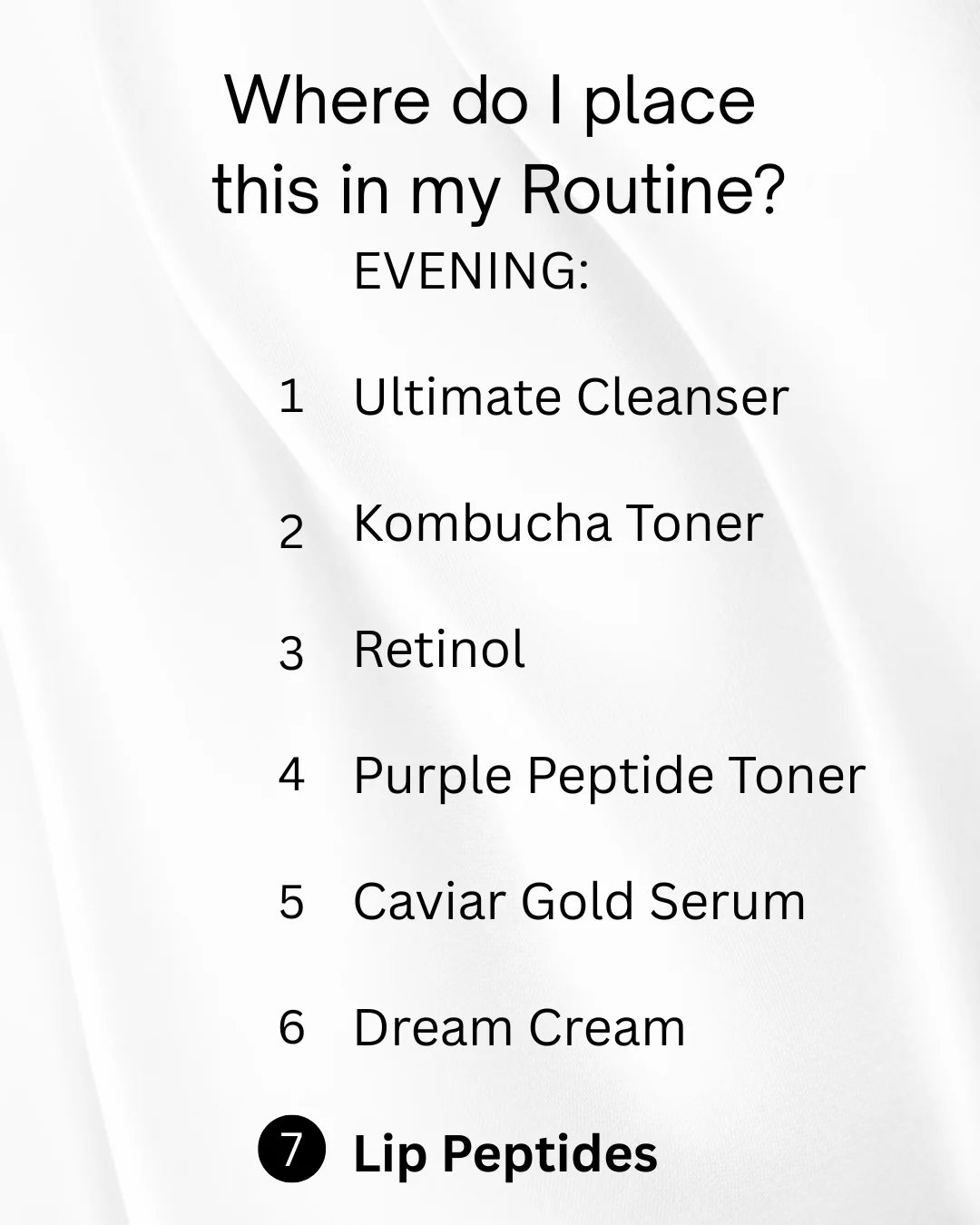 Where do I place this in my Routine?

EVENING:

1 Ultimate Cleanser

2 Kombucha Toner

3 Retinol

4 Purple Peptide Toner

5 Caviar Gold Serum

6 Dream Cream

7 Lip Peptides